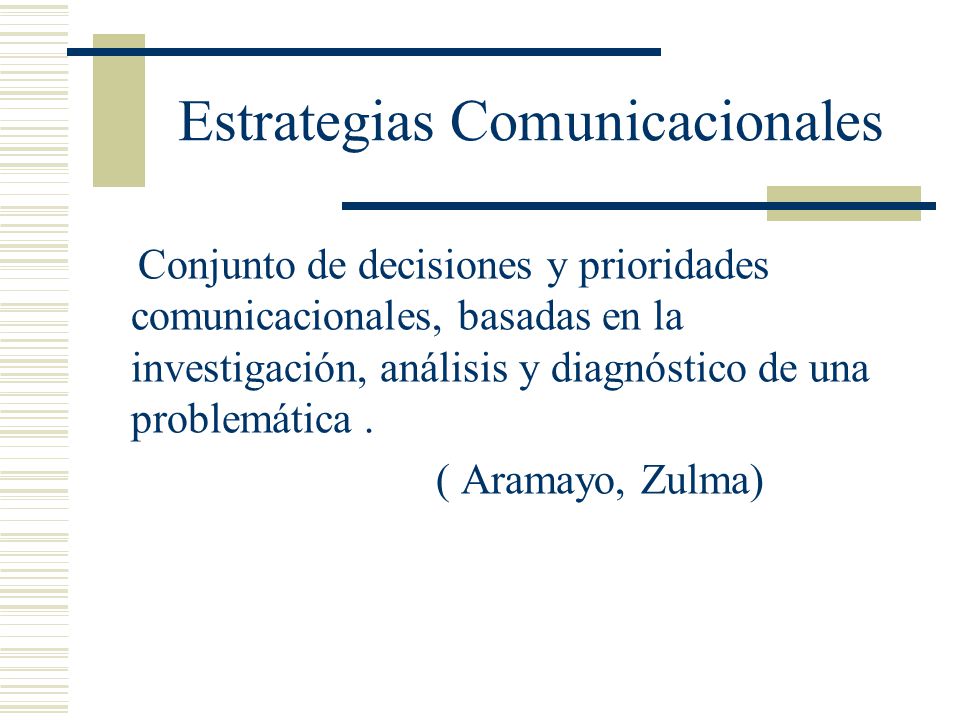 Estrategias Comunicacionales

Conjunto de decisiones y prioridades comunicacionales, basadas en la investigación, análisis y diagnóstico de una problemática .

( Aramayo, Zulma)